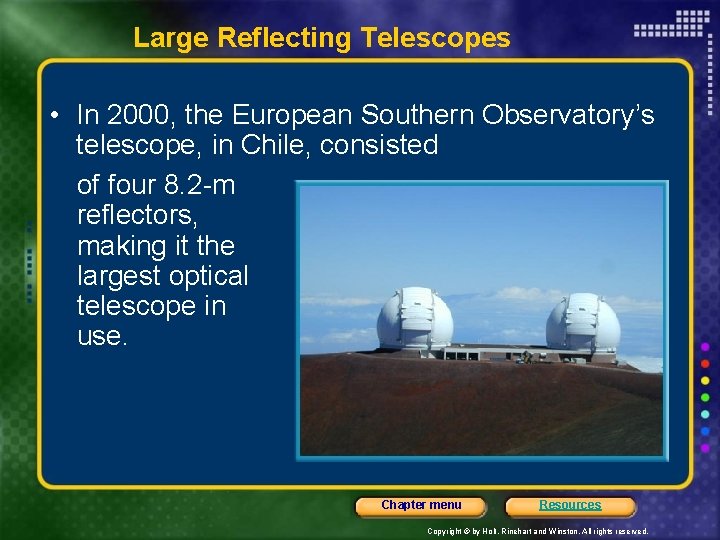 Large Reflecting Telescopes

• In 2000, the European Southern Observatory's telescope, in Chile, consisted of four 8.2-m reflectors, making it the largest optical telescope in use.

Chapter menu

Resources

Copyright © by Holt, Rinehart and Winston. All rights reserved.